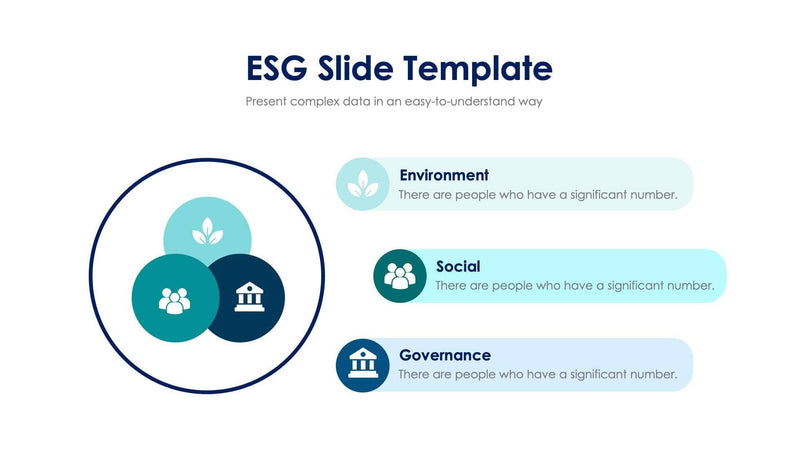 ESG Slide Template

Present complex data in an easy-to-understand way

Environment
There are people who have a significant number.

Social
There are people who have a significant number.

Governance
There are people who have a significant number.